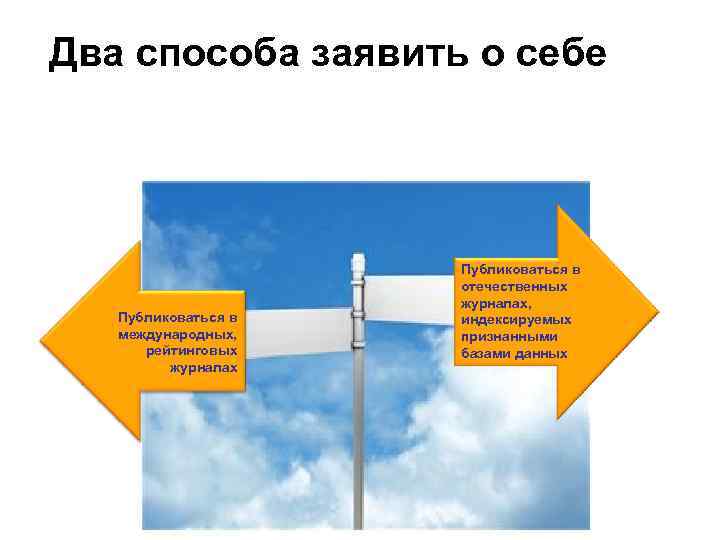 Два способа заявить о себе

Публиковаться в международных, рейтинговых журналах

Публиковаться в отечественных журналах, индексируемых признанными базами данных